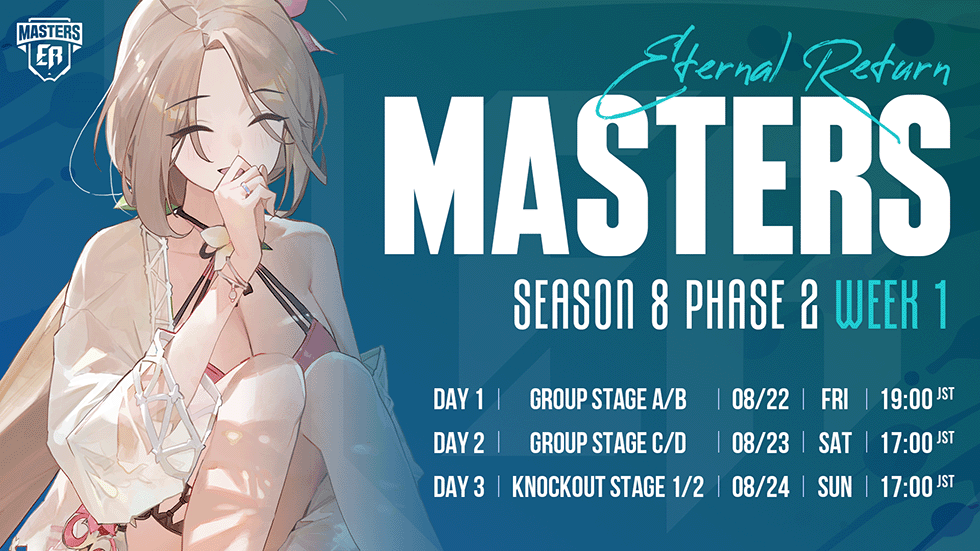 MASTERS ER

Eternal Return
MASTERS

SEASON 8 PHASE 2 WEEK 1

| DAY 1 | GROUP STAGE A/B | 08/22 | FRI | 19:00 JST |
|---|---|---|---|---|
| DAY 2 | GROUP STAGE C/D | 08/23 | SAT | 17:00 JST |
| DAY 3 | KNOCKOUT STAGE 1/2 | 08/24 | SUN | 17:00 JST |